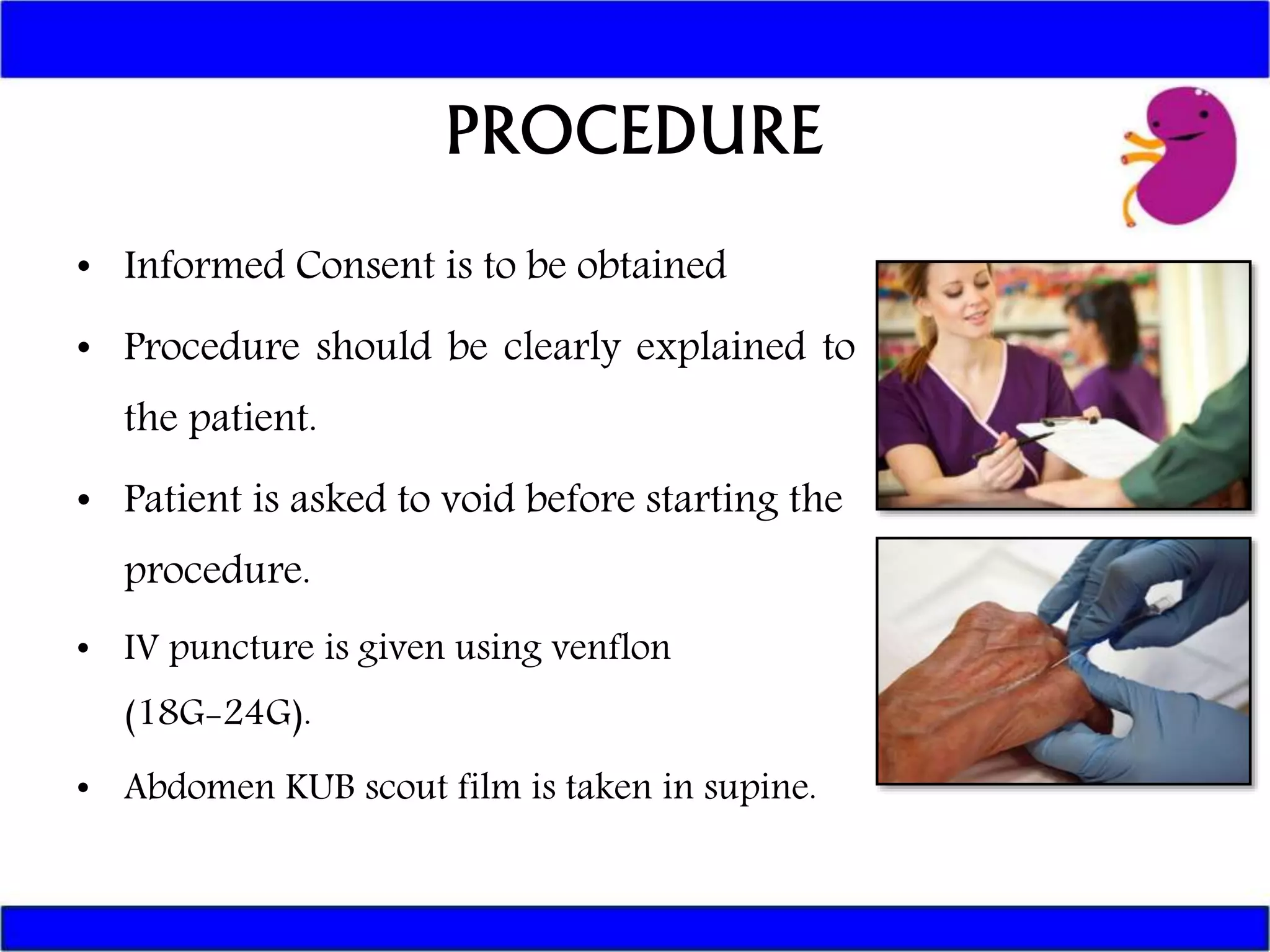 PROCEDURE

• Informed Consent is to be obtained

• Procedure should be clearly explained to the patient.

• Patient is asked to void before starting the procedure.

• IV puncture is given using venflon (18G-24G).

• Abdomen KUB scout film is taken in supine.